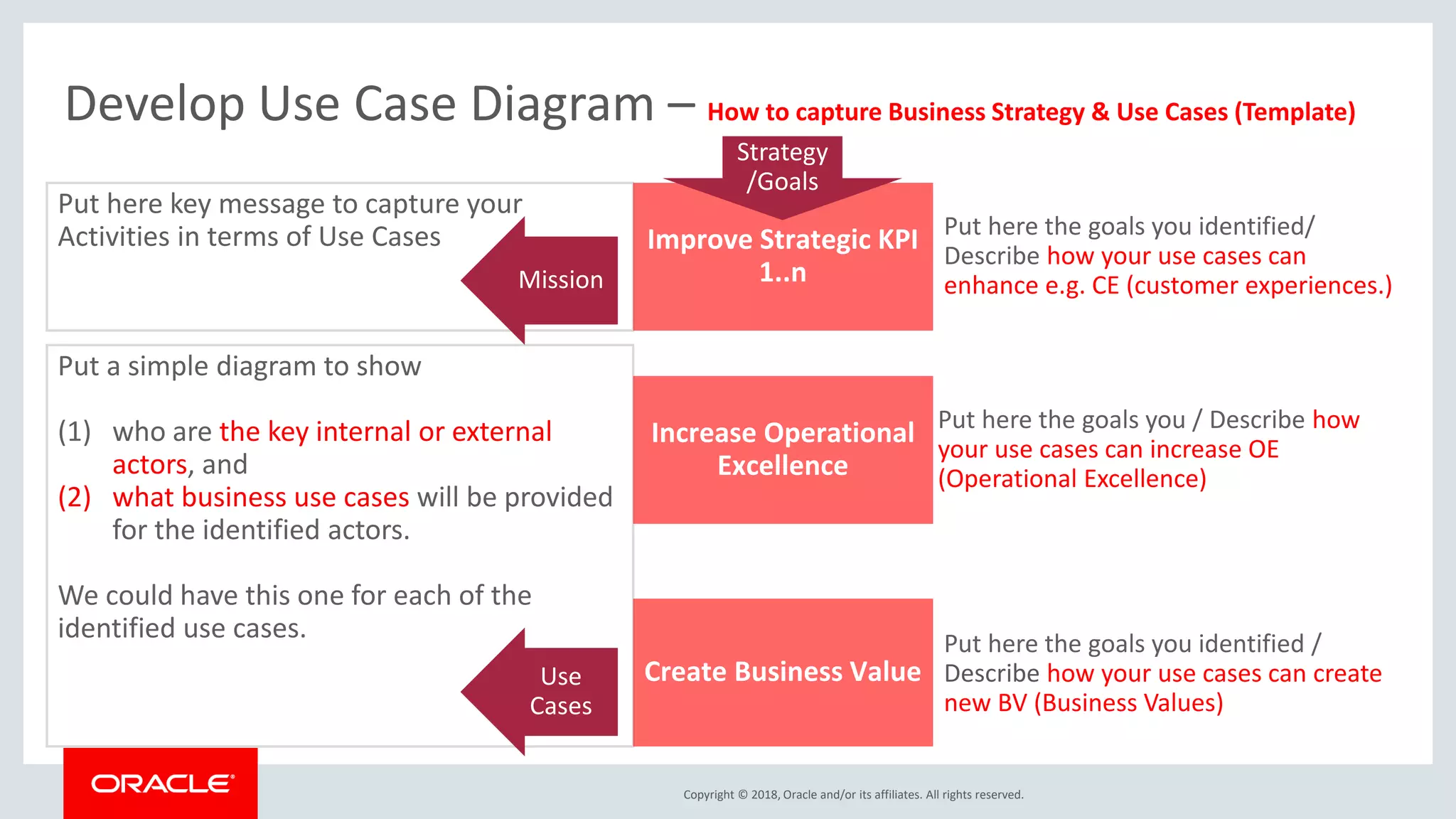 Develop Use Case Diagram – How to capture Business Strategy & Use Cases (Template)

Strategy /Goals

Put here key message to capture your Activities in terms of Use Cases

Mission

Improve Strategic KPI 1..n

Put here the goals you identified/ Describe how your use cases can enhance e.g. CE (customer experiences.)

Put a simple diagram to show

(1) who are the key internal or external actors, and
(2) what business use cases will be provided for the identified actors.

We could have this one for each of the identified use cases.

Increase Operational Excellence

Put here the goals you / Describe how your use cases can increase OE (Operational Excellence)

Use Cases

Create Business Value

Put here the goals you identified / Describe how your use cases can create new BV (Business Values)

ORACLE

Copyright © 2018, Oracle and/or its affiliates. All rights reserved.